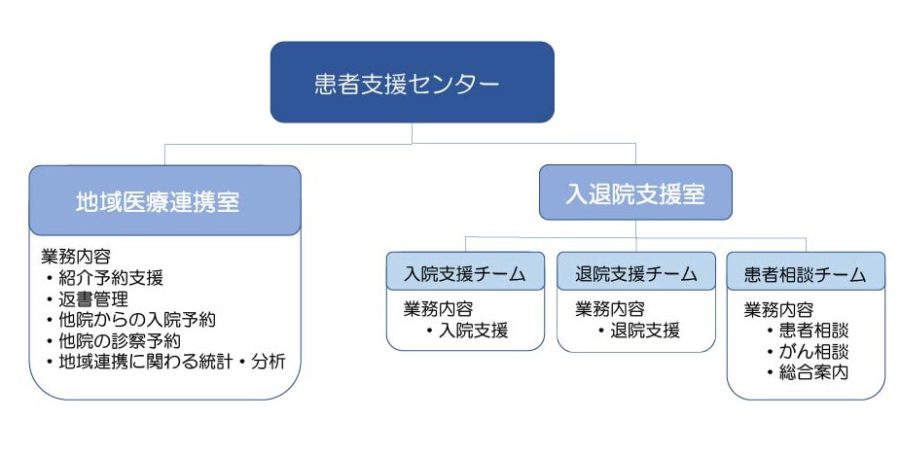 患者支援センター

地域医療連携室

業務内容
・紹介予約支援
・返書管理
・他院からの入院予約
・他院の診察予約
・地域連携に関わる統計・分析

入退院支援室

入院支援チーム

業務内容
・入院支援

退院支援チーム

業務内容
・退院支援

患者相談チーム

業務内容
・患者相談
・がん相談
・総合案内